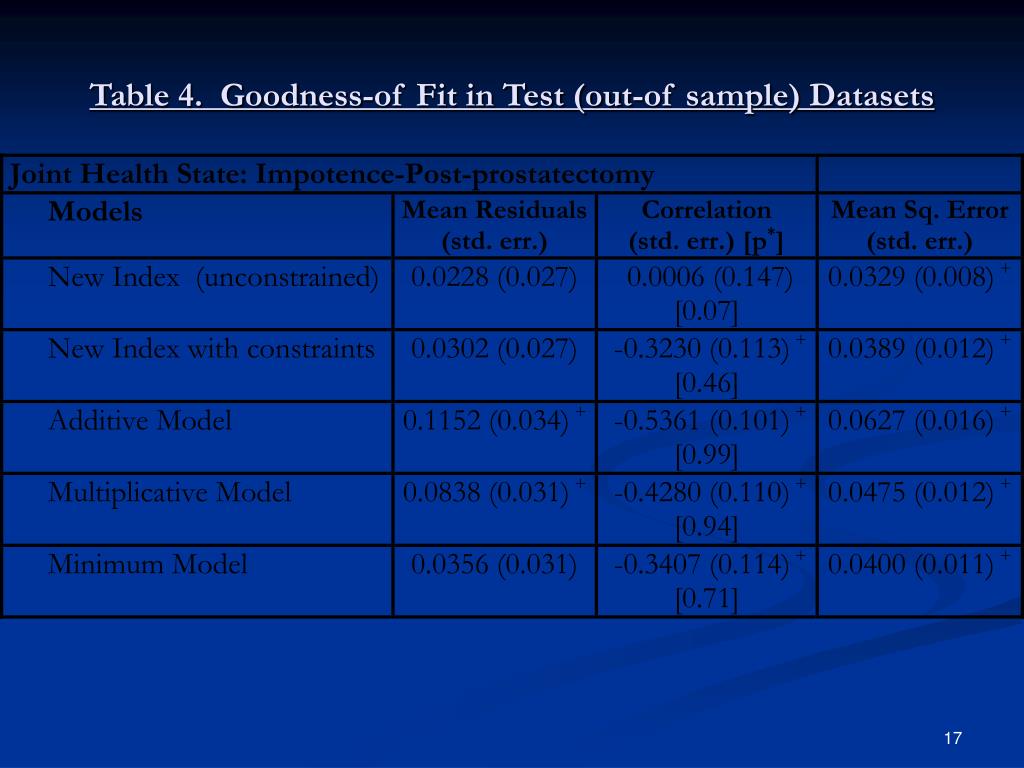 Table 4. Goodness-of Fit in Test (out-of sample) Datasets

| Joint Health State: Impotence-Post-prostatectomy | | | |
|---|---|---|---|
| Models | Mean Residuals (std. err.) | Correlation (std. err.) [p$^*$] | Mean Sq. Error (std. err.) |
| New Index (unconstrained) | 0.0228 (0.027) | 0.0006 (0.147) [0.07] | 0.0329 (0.008) $^+$ |
| New Index with constraints | 0.0302 (0.027) | -0.3230 (0.113) $^+$ [0.46] | 0.0389 (0.012) $^+$ |
| Additive Model | 0.1152 (0.034) $^+$ | -0.5361 (0.101) $^+$ [0.99] | 0.0627 (0.016) $^+$ |
| Multiplicative Model | 0.0838 (0.031) $^+$ | -0.4280 (0.110) $^+$ [0.94] | 0.0475 (0.012) $^+$ |
| Minimum Model | 0.0356 (0.031) | -0.3407 (0.114) $^+$ [0.71] | 0.0400 (0.011) $^+$ |

17